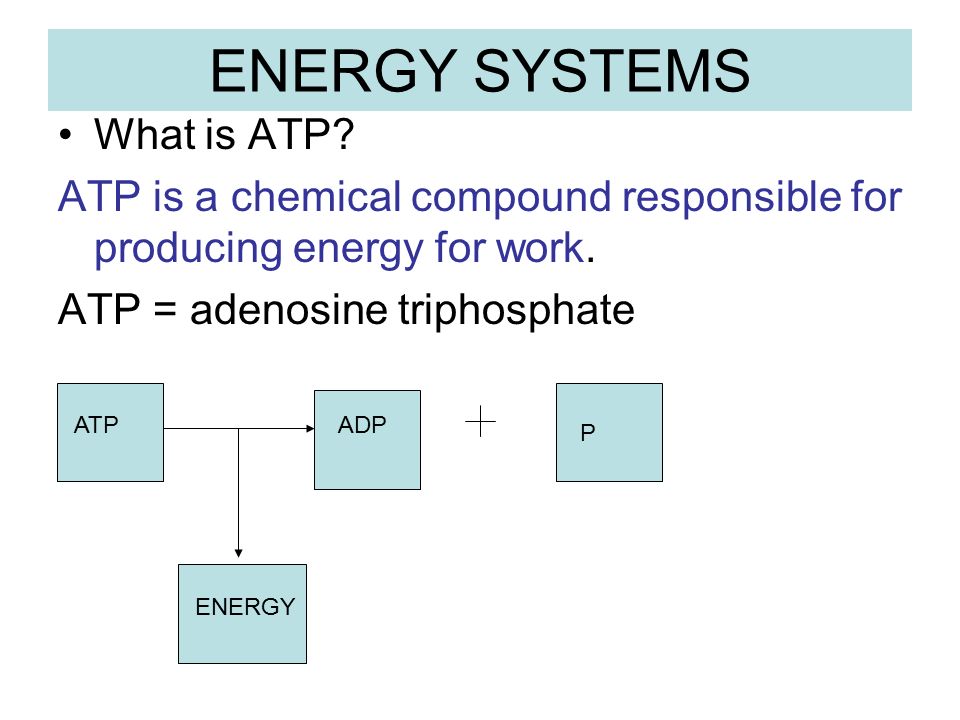 ENERGY SYSTEMS

• What is ATP?

ATP is a chemical compound responsible for producing energy for work.

ATP = adenosine triphosphate

ATP

ADP

+

P

ENERGY